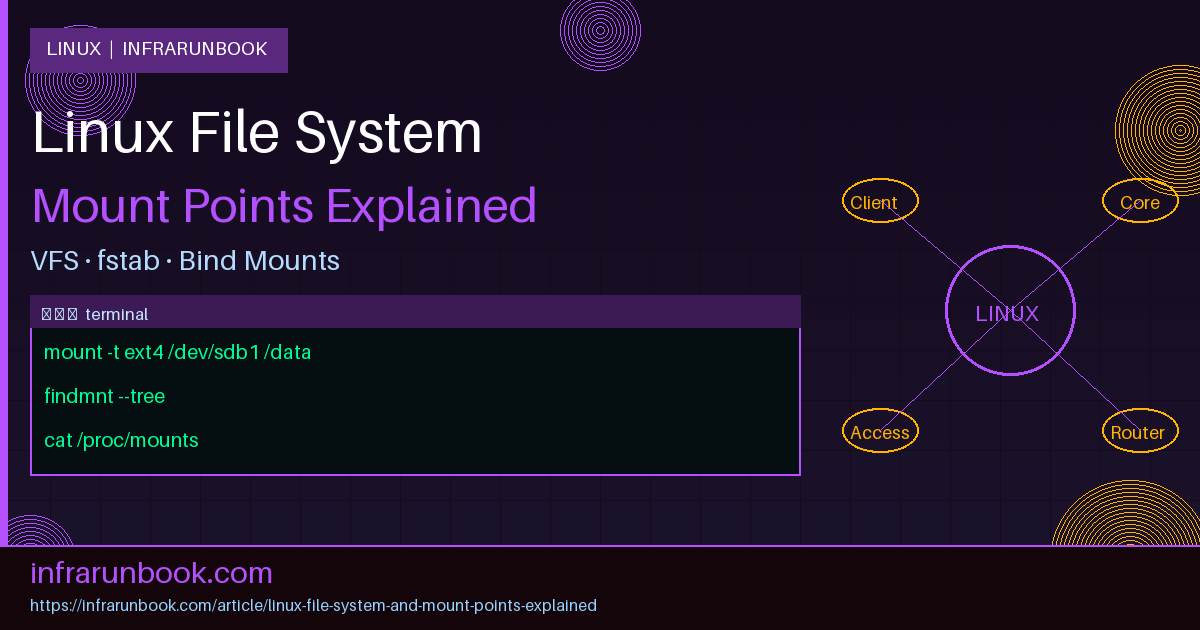 LINUX | INFRARUNBOOK

Linux File System

Mount Points Explained

VFS · fstab · Bind Mounts

terminal

mount -t ext4 /dev/sdb1 /data

findmnt --tree

cat /proc/mounts

Client

Core

LINUX

Access

Router

infrarunbook.com

https://infrarunbook.com/article/linux-file-system-and-mount-points-explained